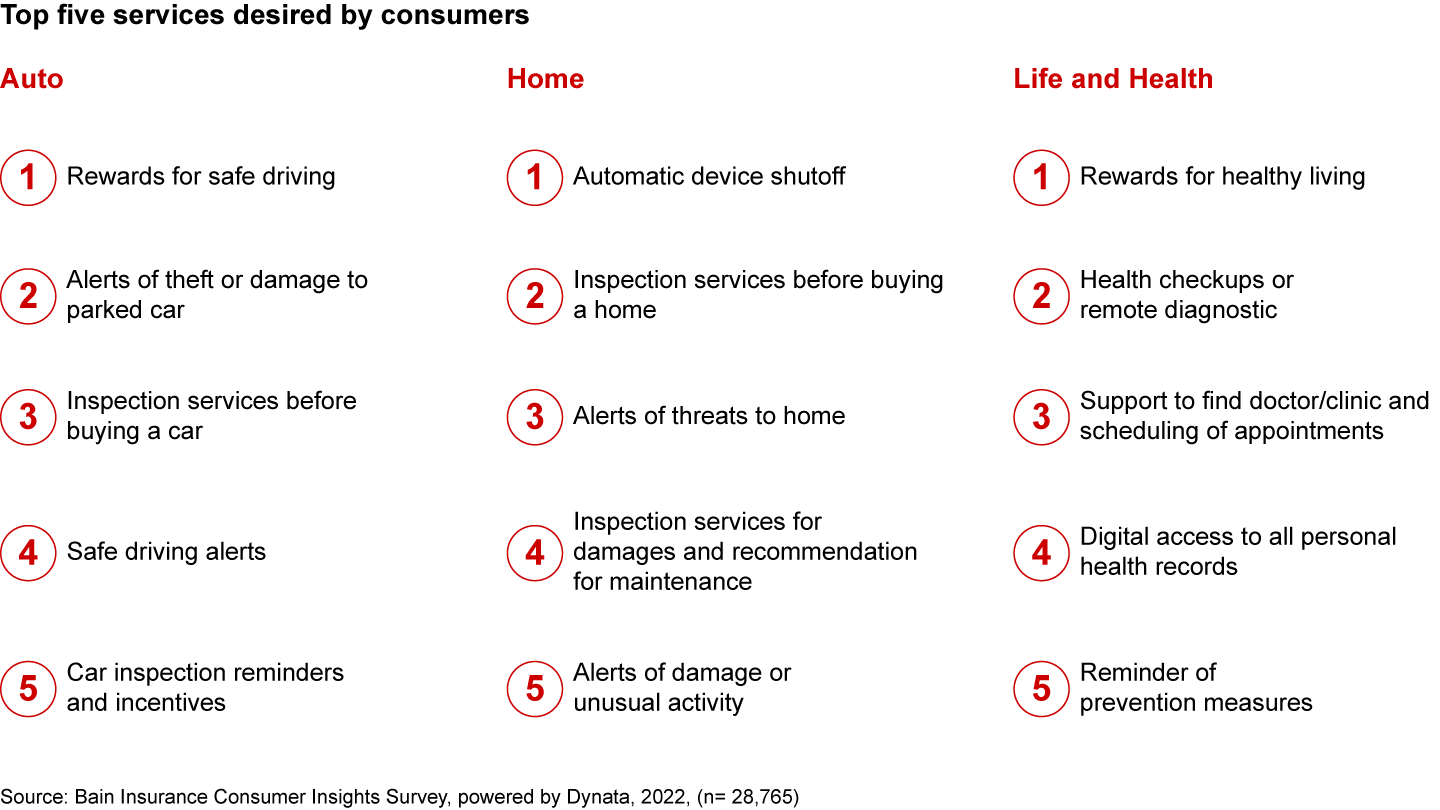 Top five services desired by consumers

Auto

1 Rewards for safe driving

2 Alerts of theft or damage to parked car

3 Inspection services before buying a car

4 Safe driving alerts

5 Car inspection reminders and incentives

Home

1 Automatic device shutoff

2 Inspection services before buying a home

3 Alerts of threats to home

4 Inspection services for damages and recommendation for maintenance

5 Alerts of damage or unusual activity

Life and Health

1 Rewards for healthy living

2 Health checkups or remote diagnostic

3 Support to find doctor/clinic and scheduling of appointments

4 Digital access to all personal health records

5 Reminder of prevention measures

Source: Bain Insurance Consumer Insights Survey, powered by Dynata, 2022, (n= 28,765)